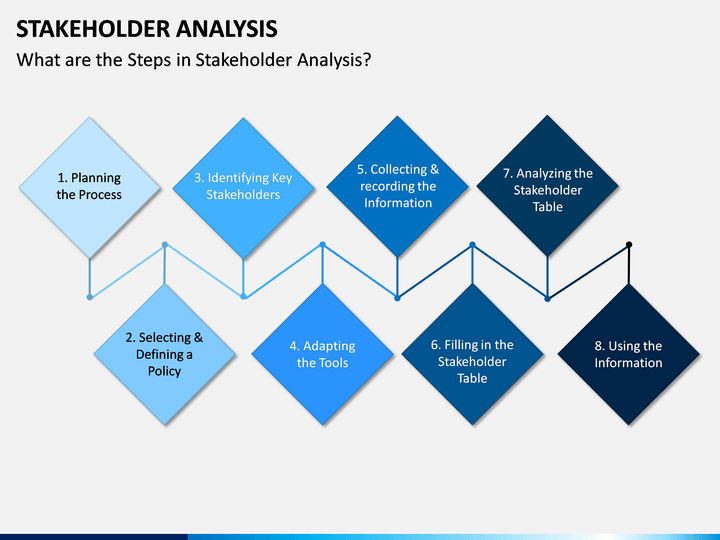 STAKEHOLDER ANALYSIS

What are the Steps in Stakeholder Analysis?

1. Planning the Process

2. Selecting & Defining a Policy

3. Identifying Key Stakeholders

4. Adapting the Tools

5. Collecting & recording the Information

6. Filling in the Stakeholder Table

7. Analyzing the Stakeholder Table

8. Using the Information